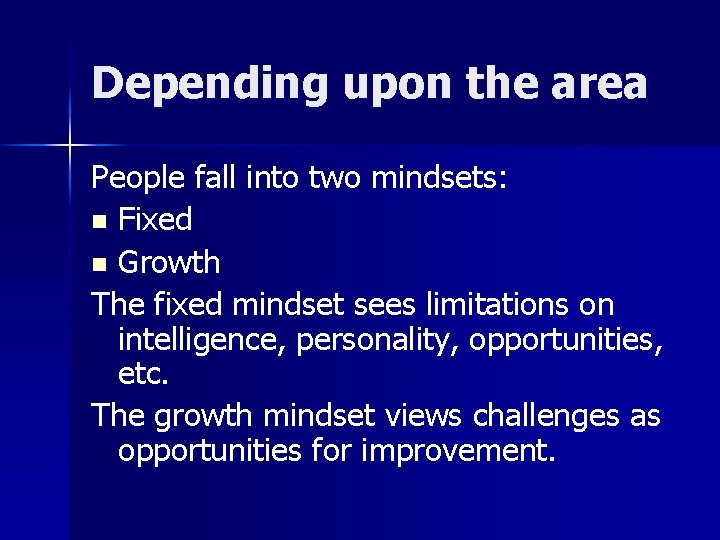 Depending upon the area

People fall into two mindsets:

- Fixed
- Growth

The fixed mindset sees limitations on intelligence, personality, opportunities, etc.

The growth mindset views challenges as opportunities for improvement.